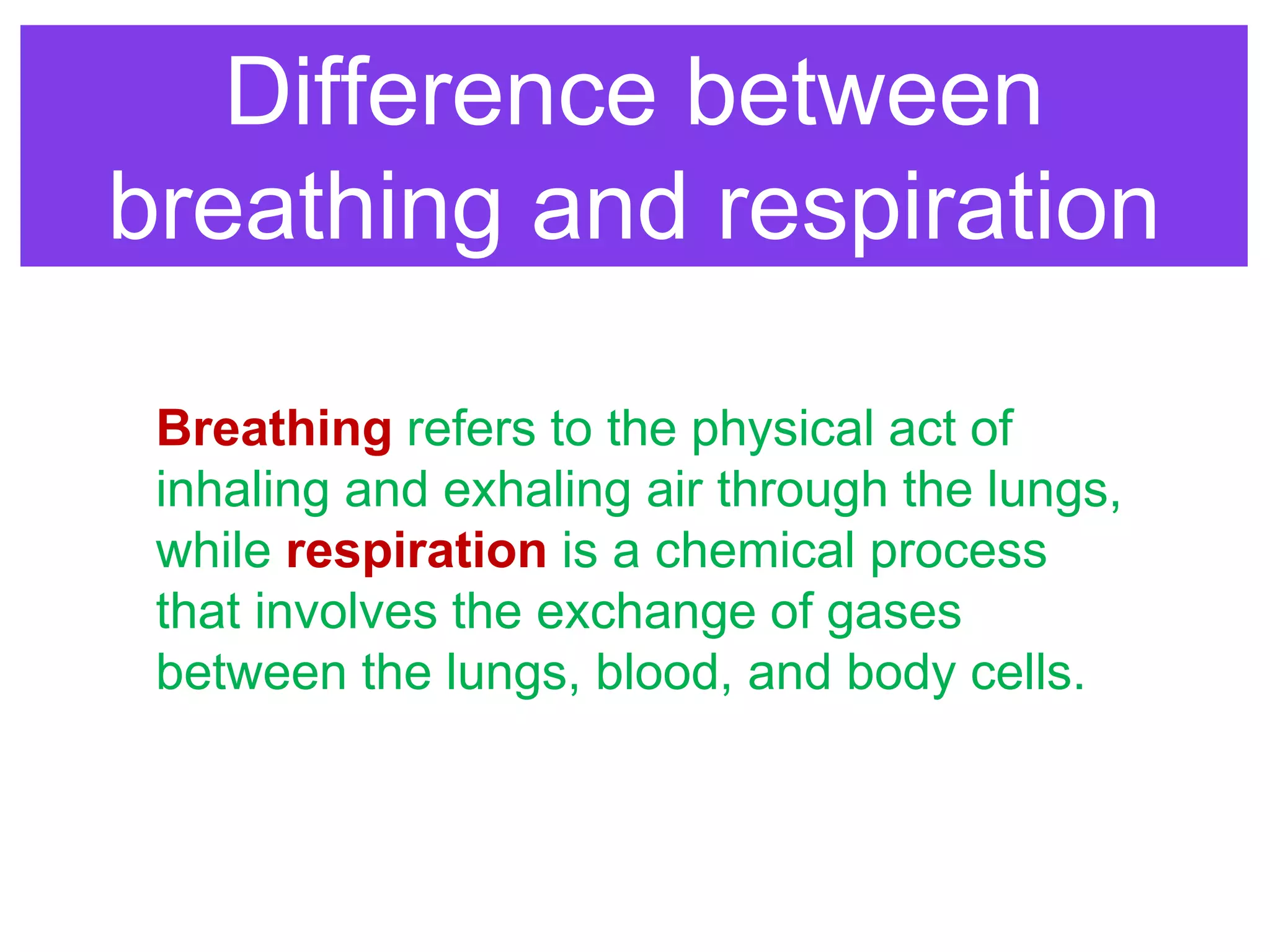 Difference between breathing and respiration

Breathing refers to the physical act of inhaling and exhaling air through the lungs, while respiration is a chemical process that involves the exchange of gases between the lungs, blood, and body cells.